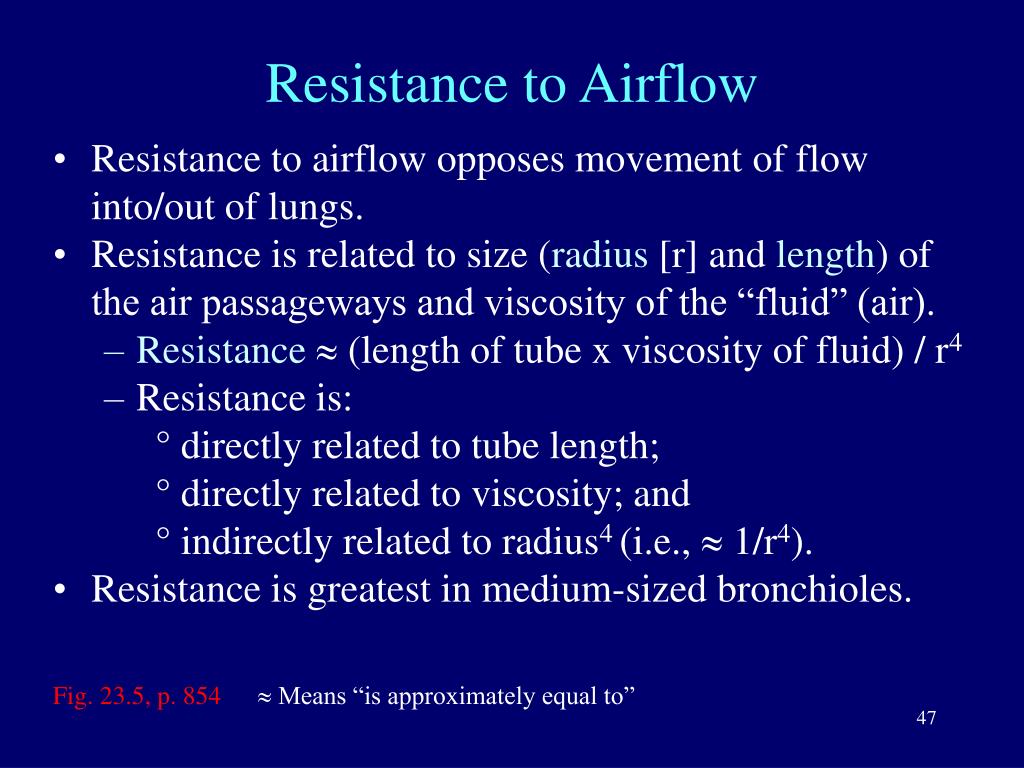 Resistance to Airflow

• Resistance to airflow opposes movement of flow into/out of lungs.
• Resistance is related to size (radius [r] and length) of the air passageways and viscosity of the “fluid” (air).
– Resistance $\approx$ (length of tube x viscosity of fluid) / $r^4$
– Resistance is:
° directly related to tube length;
° directly related to viscosity; and
° indirectly related to radius$^4$ (i.e., $\approx 1/r^4$).
• Resistance is greatest in medium-sized bronchioles.

Fig. 23.5, p. 854

$\approx$ Means “is approximately equal to”

47